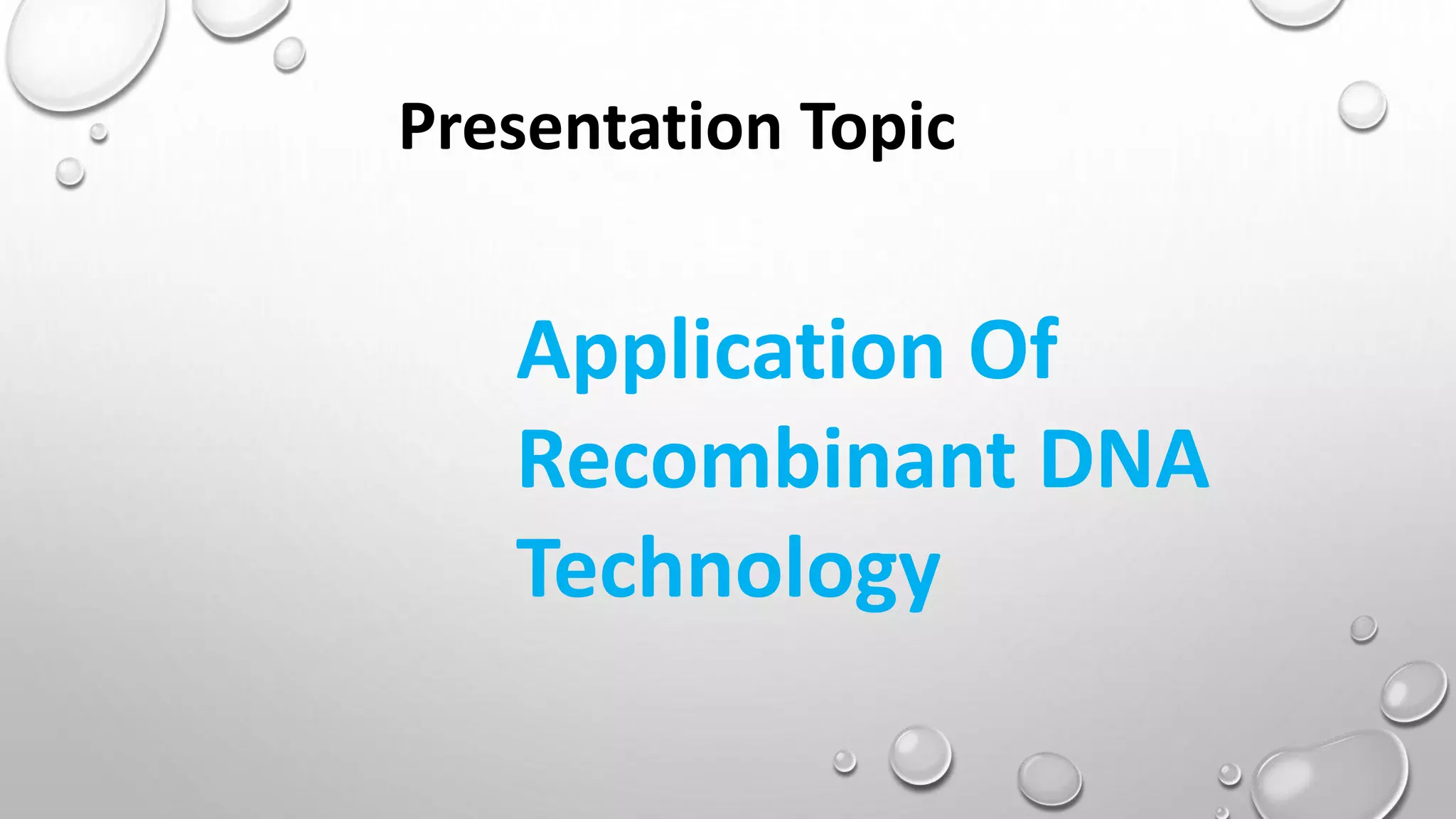 Presentation Topic

Application Of Recombinant DNA Technology